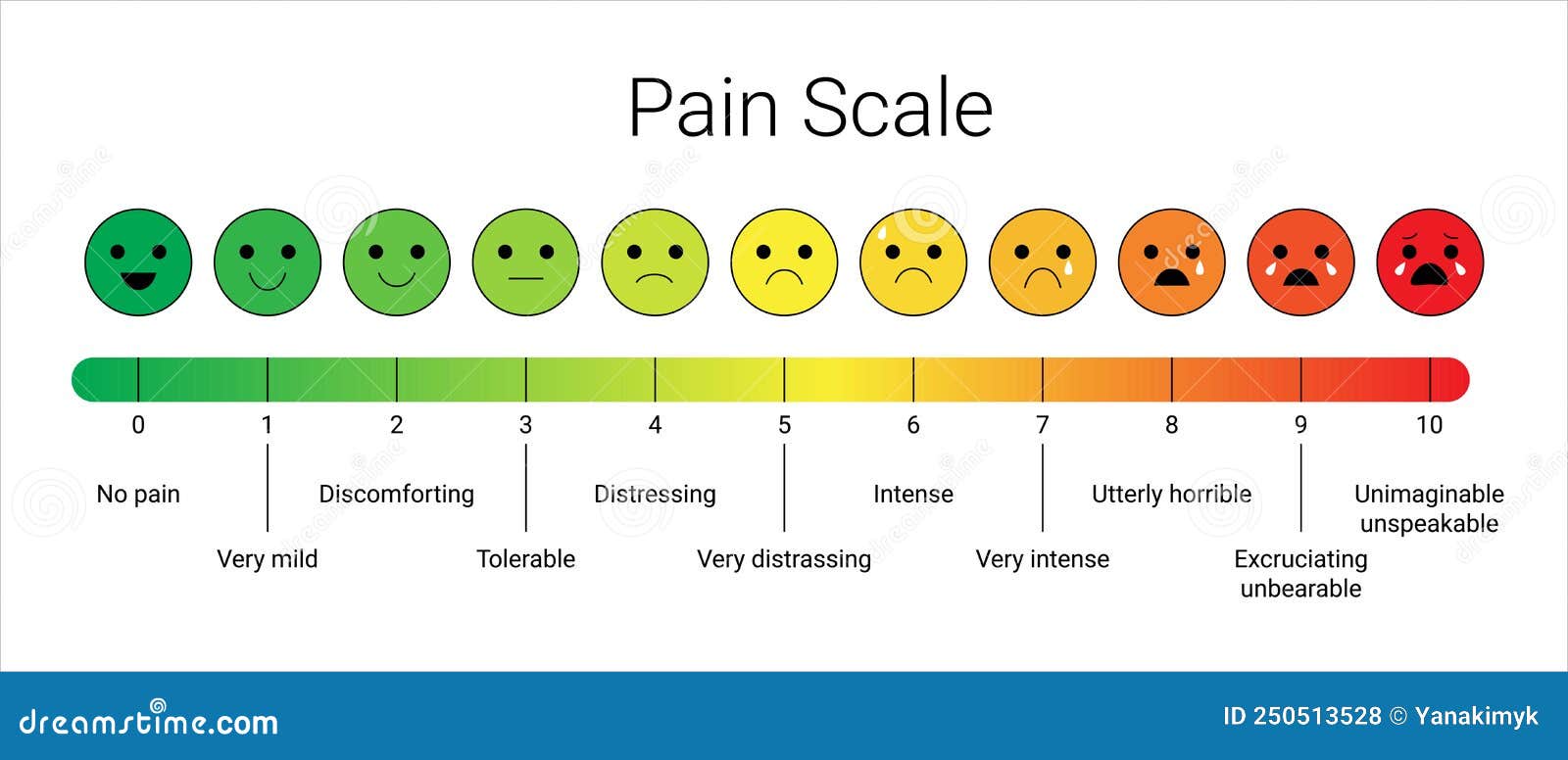 Pain Scale

0 1 2 3 4 5 6 7 8 9 10

No pain

Very mild

Discomforting

Tolerable

Distressing

Very distrassing

Intense

Very intense

Utterly horrible

Excruciating unbearable

Unimaginable unspeakable

dreamstime.com

ID 250513528 © Yanakimyk